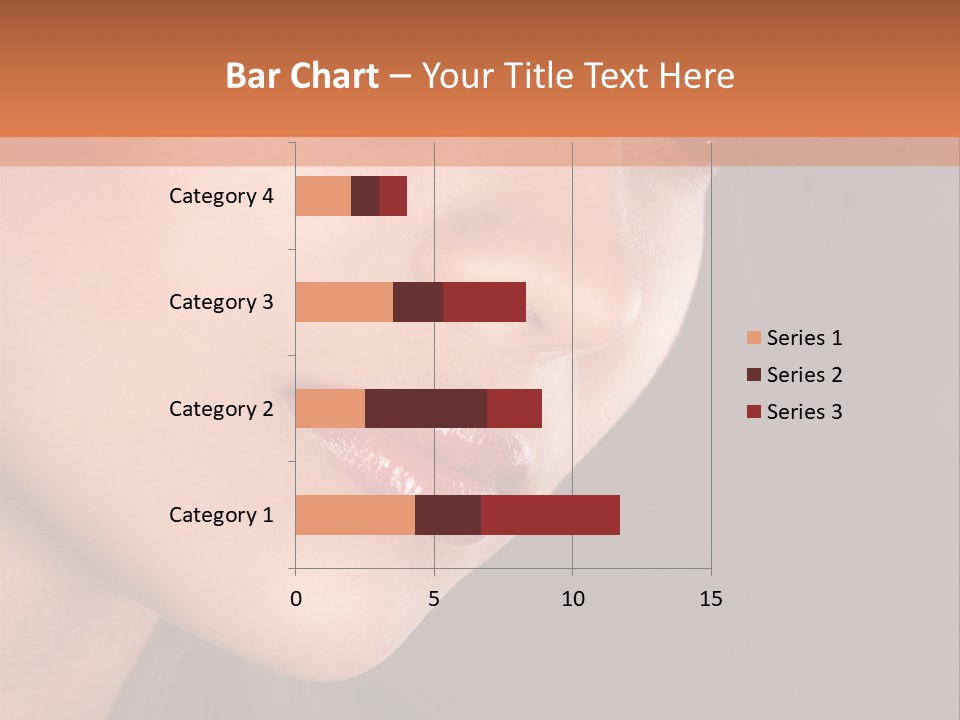 Bar Chart – Your Title Text Here

Category 4
Category 3
Category 2
Category 1

0
5
10
15

Series 1
Series 2
Series 3